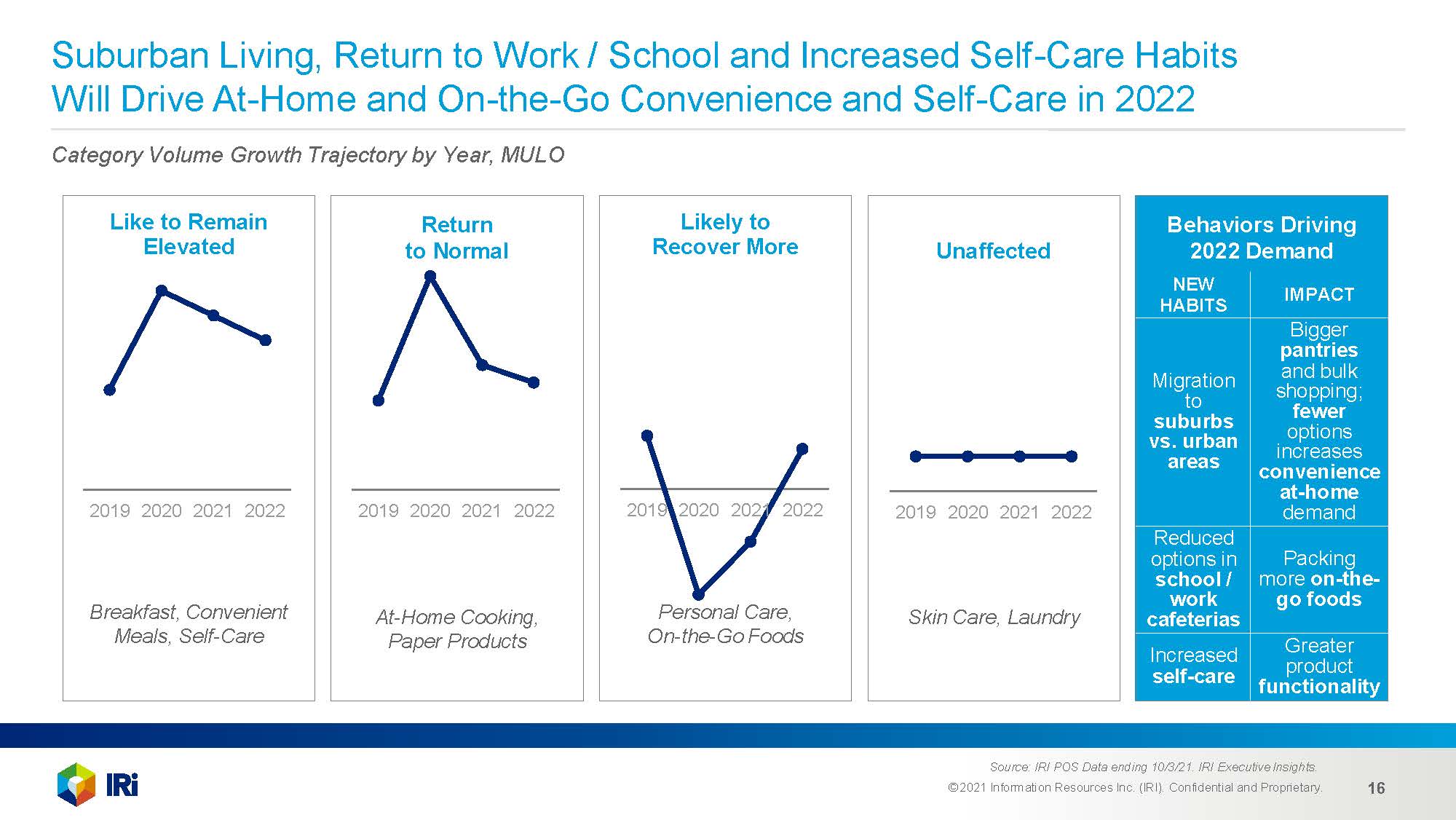 Suburban Living, Return to Work / School and Increased Self-Care Habits Will Drive At-Home and On-the-Go Convenience and Self-Care in 2022

Category Volume Growth Trajectory by Year, MULO

Like to Remain Elevated

2019 2020 2021 2022

Breakfast, Convenient Meals, Self-Care

Return to Normal

2019 2020 2021 2022

At-Home Cooking, Paper Products

Likely to Recover More

2019 2020 2021 2022

Personal Care, On-the-Go Foods

Unaffected

2019 2020 2021 2022

Skin Care, Laundry

Behaviors Driving 2022 Demand

| NEW HABITS | IMPACT |
|---|---|
| Migration to suburbs vs. urban areas | Bigger pantries and bulk shopping; fewer options increases convenience at-home demand |
| Reduced options in school / work cafeterias | Packing more on-the-go foods |
| Increased self-care | Greater product functionality |

IRi

Source: IRI POS Data ending 10/3/21. IRI Executive Insights.

©2021 Information Resources Inc. (IRI). Confidential and Proprietary.

16